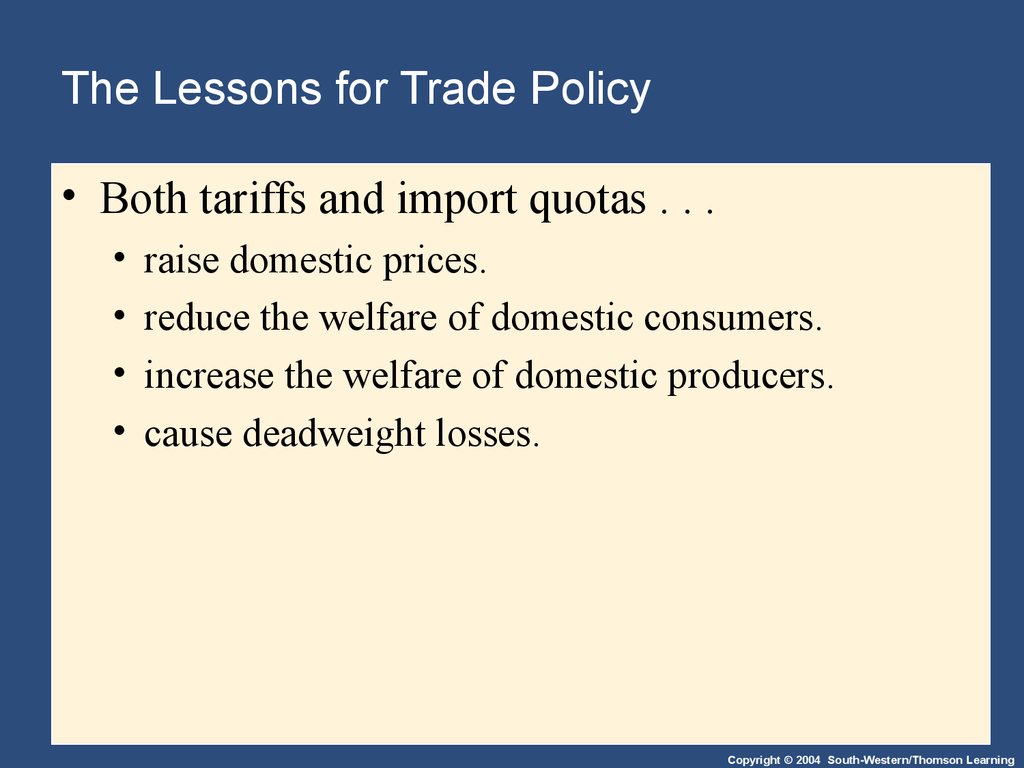 The Lessons for Trade Policy

• Both tariffs and import quotas . . .
  • raise domestic prices.
  • reduce the welfare of domestic consumers.
  • increase the welfare of domestic producers.
  • cause deadweight losses.

Copyright © 2004 South-Western/Thomson Learning